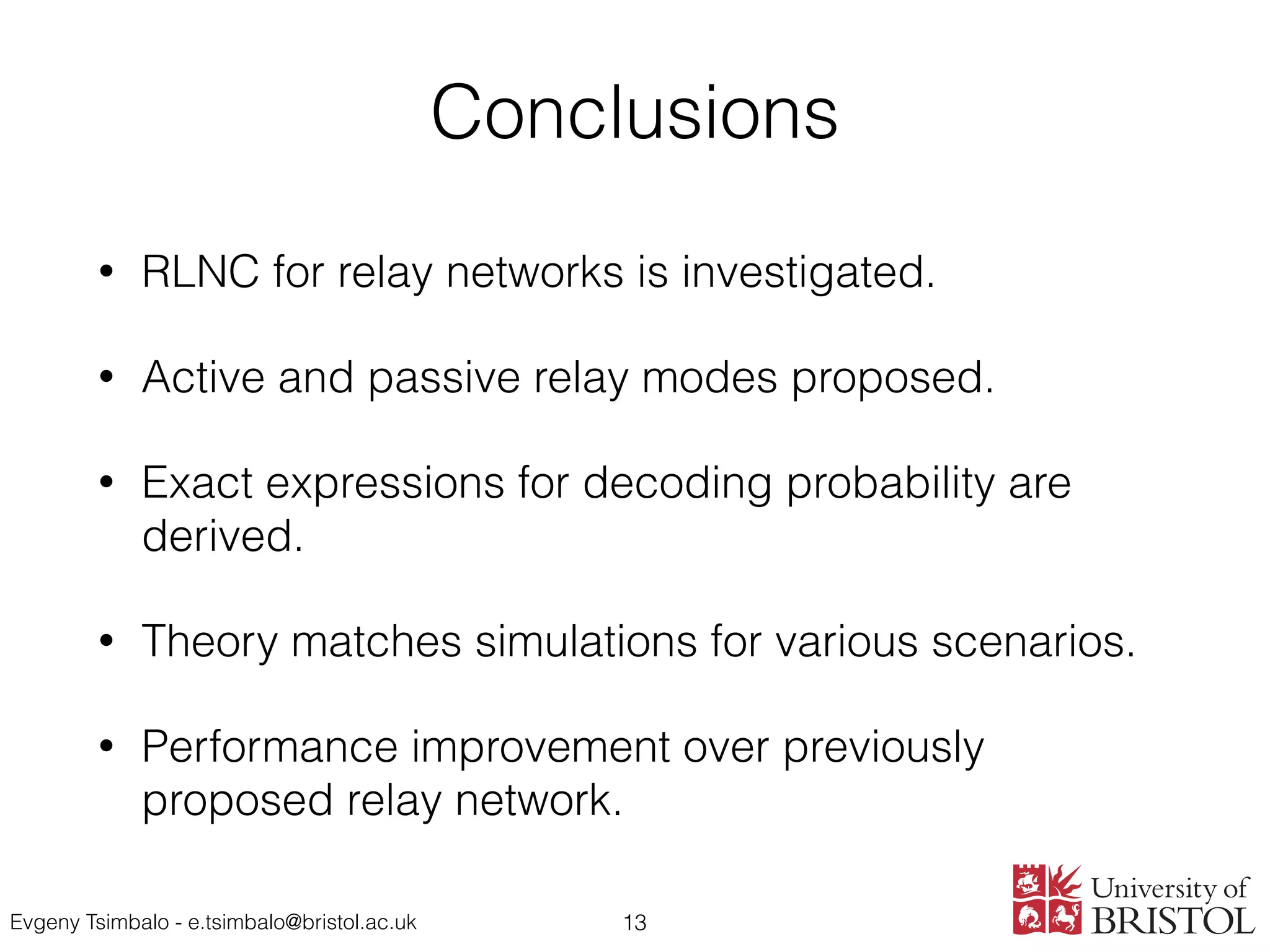 Conclusions

• RLNC for relay networks is investigated.

• Active and passive relay modes proposed.

• Exact expressions for decoding probability are derived.

• Theory matches simulations for various scenarios.

• Performance improvement over previously proposed relay network.

Evgeny Tsimbalo - e.tsimbalo@bristol.ac.uk

13

University of BRISTOL